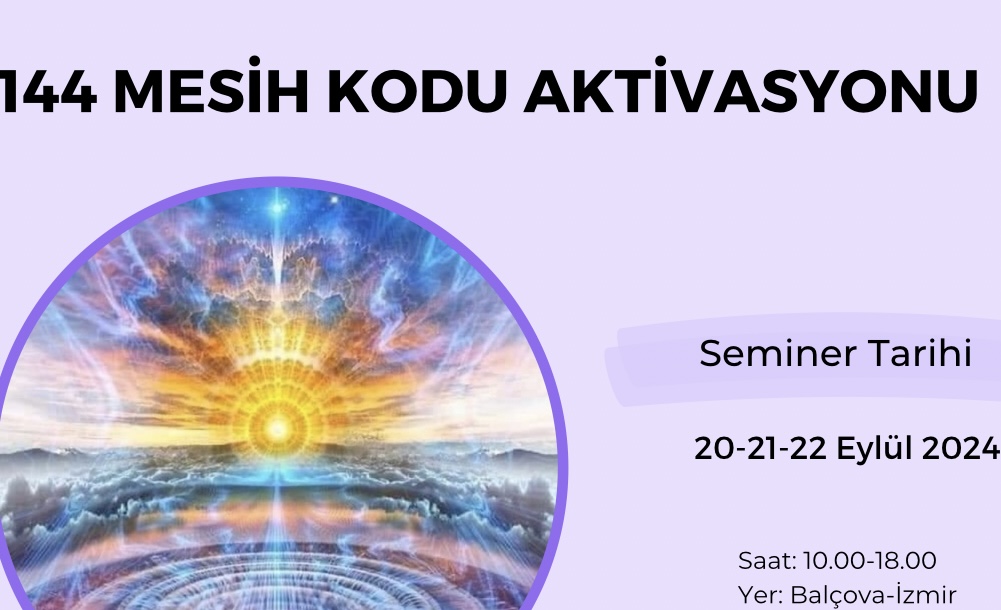 144 MESİH KODU AKTİVASYONU

Seminer Tarihi

20-21-22 Eylül 2024

Saat: 10.00-18.00
Yer: Balçova-İzmir